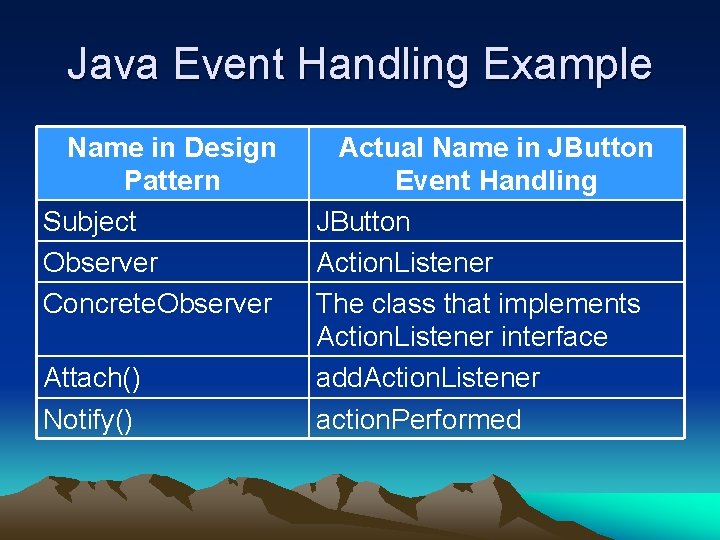 Java Event Handling Example

| Name in Design Pattern | Actual Name in JButton Event Handling |
|---|---|
| Subject | JButton |
| Observer | ActionListener |
| ConcreteObserver | The class that implements ActionListener interface |
| Attach() | addActionListener |
| Notify() | actionPerformed |